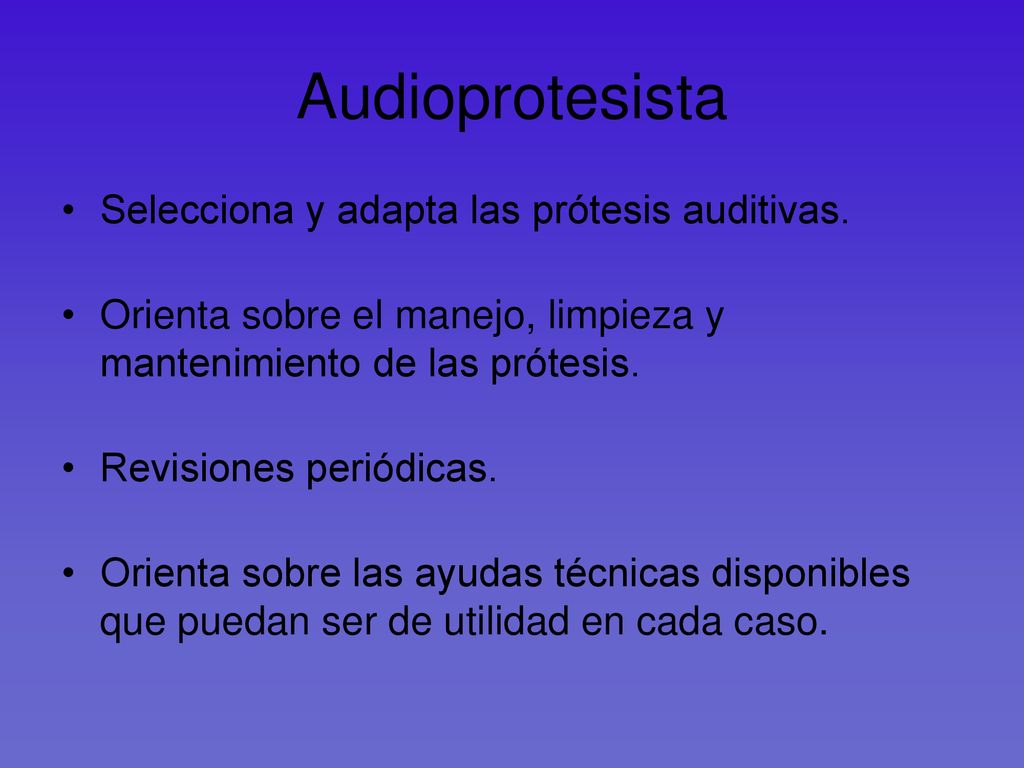 Audioprotesista

• Selecciona y adapta las prótesis auditivas.

• Orienta sobre el manejo, limpieza y mantenimiento de las prótesis.

• Revisiones periódicas.

• Orienta sobre las ayudas técnicas disponibles que puedan ser de utilidad en cada caso.